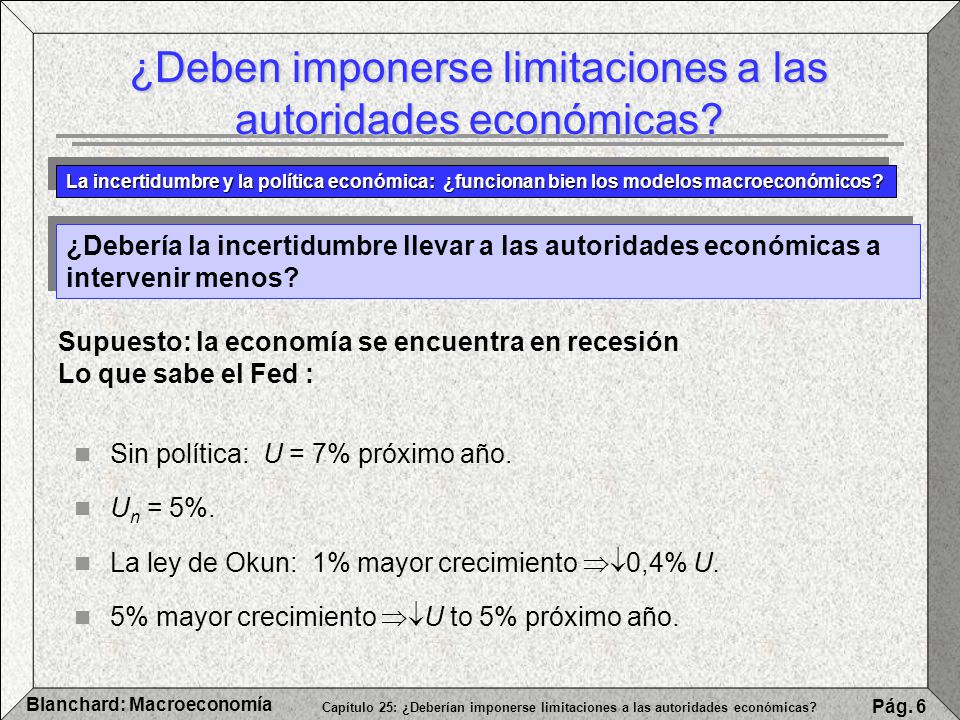 ¿Deben imponerse limitaciones a las autoridades económicas?

La incertidumbre y la política económica: ¿funcionan bien los modelos macroeconómicos?

¿Debería la incertidumbre llevar a las autoridades económicas a intervenir menos?

Supuesto: la economía se encuentra en recesión
Lo que sabe el Fed :

Sin política: $U$ = 7% próximo año.

$U_n$ = 5%.

La ley de Okun: 1% mayor crecimiento $\Rightarrow\downarrow$0,4% $U$.

5% mayor crecimiento $\Rightarrow\downarrow U$ to 5% próximo año.

Blanchard: Macroeconomía

Capítulo 25: ¿Deberían imponerse limitaciones a las autoridades económicas?

Pág. 6